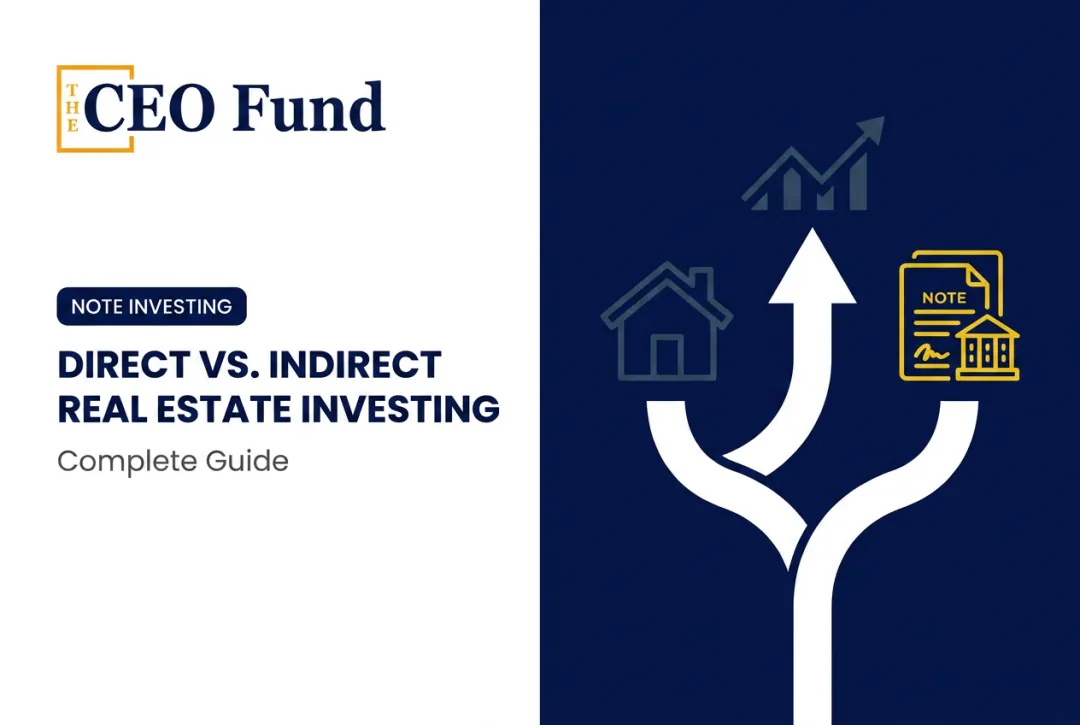 THE CEO Fund

NOTE INVESTING

DIRECT VS. INDIRECT REAL ESTATE INVESTING

Complete Guide

NOTE